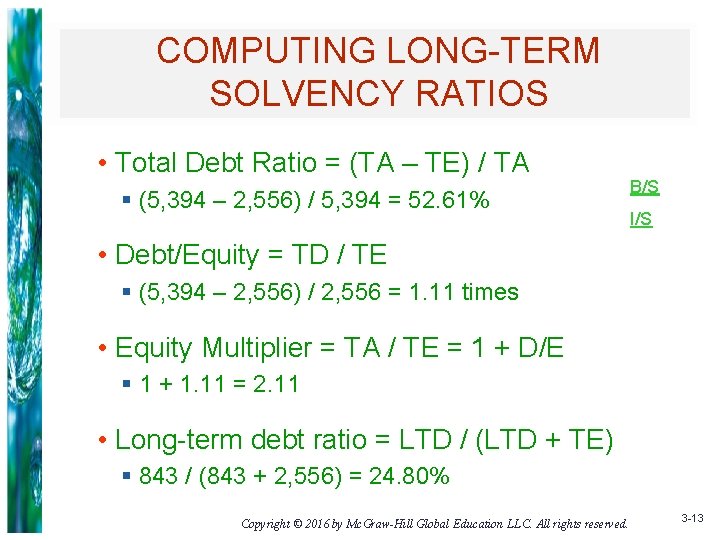 COMPUTING LONG-TERM SOLVENCY RATIOS

• Total Debt Ratio = (TA – TE) / TA
  ▪ (5,394 – 2,556) / 5,394 = 52.61%

B/S

I/S

• Debt/Equity = TD / TE
  ▪ (5,394 – 2,556) / 2,556 = 1.11 times

• Equity Multiplier = TA / TE = 1 + D/E
  ▪ 1 + 1.11 = 2.11

• Long-term debt ratio = LTD / (LTD + TE)
  ▪ 843 / (843 + 2,556) = 24.80%

Copyright © 2016 by McGraw-Hill Global Education LLC. All rights reserved.

3-13